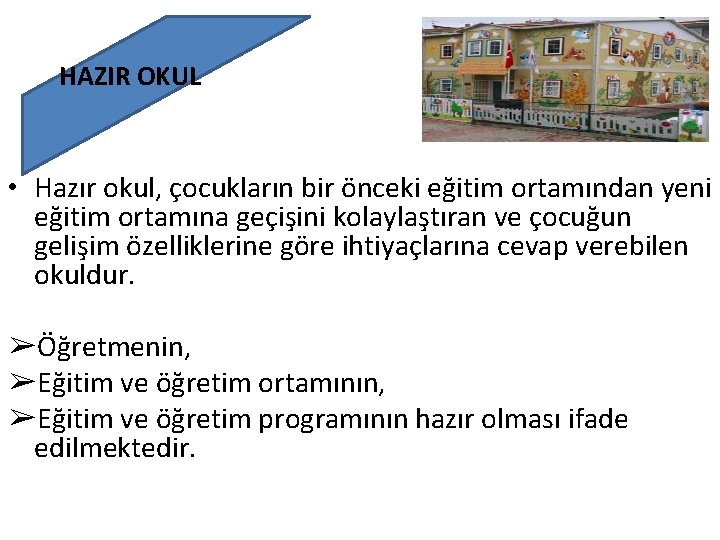 HAZIR OKUL

• Hazır okul, çocukların bir önceki eğitim ortamından yeni eğitim ortamına geçişini kolaylaştıran ve çocuğun gelişim özelliklerine göre ihtiyaçlarına cevap verebilen okuldur.

➢Öğretmenin,
➢Eğitim ve öğretim ortamının,
➢Eğitim ve öğretim programının hazır olması ifade edilmektedir.